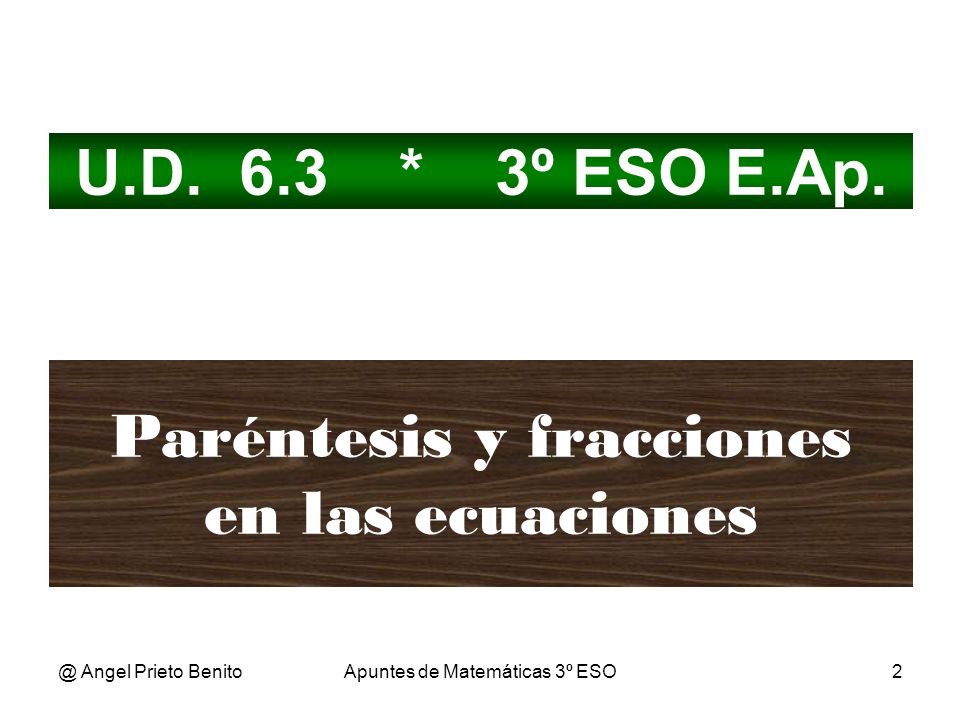 U.D. 6.3 * 3º ESO E.Ap.

Paréntesis y fracciones en las ecuaciones

@ Angel Prieto Benito

Apuntes de Matemáticas 3º ESO

2